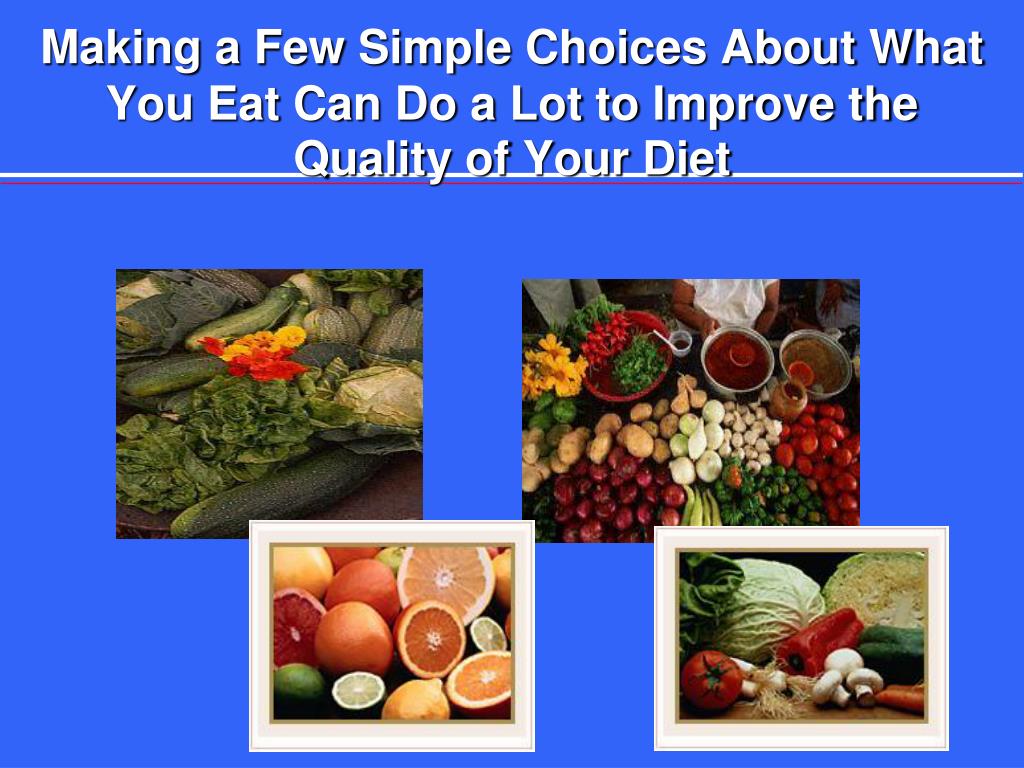 Making a Few Simple Choices About What You Eat Can Do a Lot to Improve the Quality of Your Diet